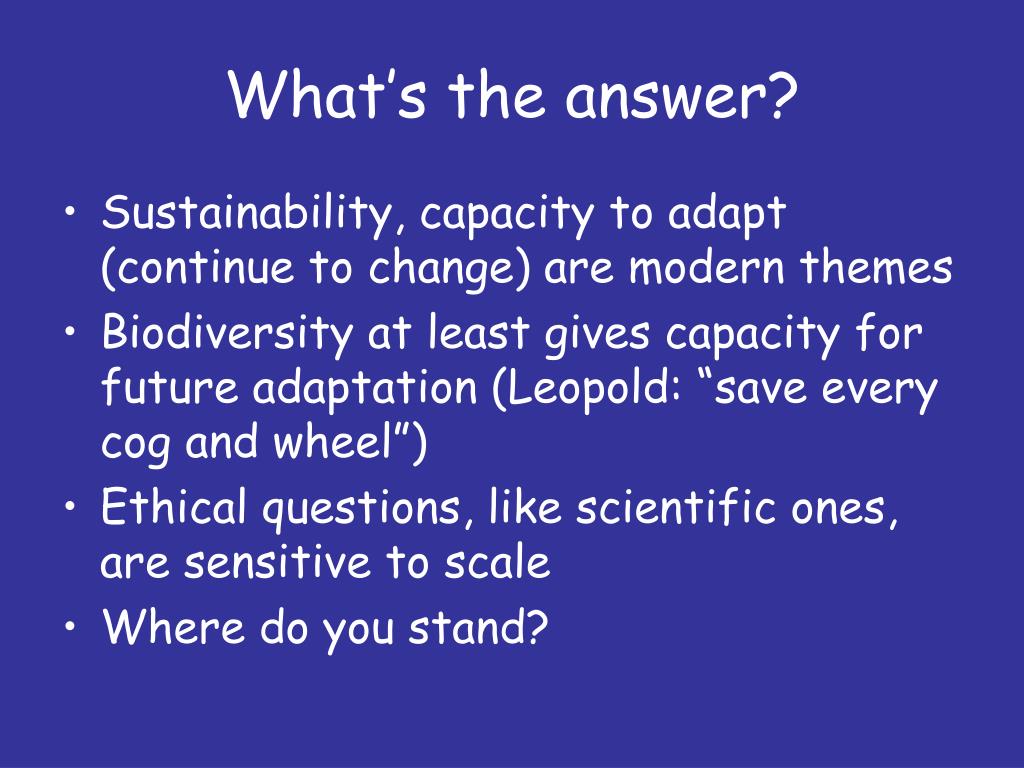 What’s the answer?

• Sustainability, capacity to adapt (continue to change) are modern themes
• Biodiversity at least gives capacity for future adaptation (Leopold: “save every cog and wheel”)
• Ethical questions, like scientific ones, are sensitive to scale
• Where do you stand?